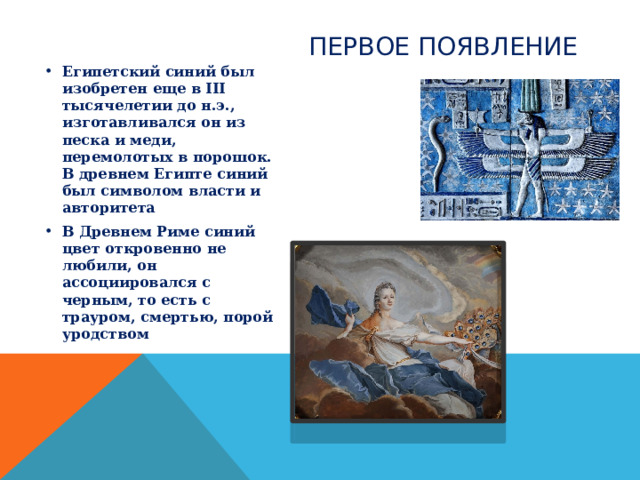 ПЕРВОЕ ПОЯВЛЕНИЕ

• Египетский синий был изобретен еще в III тысячелетии до н.э., изготавливался он из песка и меди, перемолотых в порошок. В древнем Египте синий был символом власти и авторитета

• В Древнем Риме синий цвет откровенно не любили, он ассоциировался с черным, то есть с трауром, смертью, порой уродством